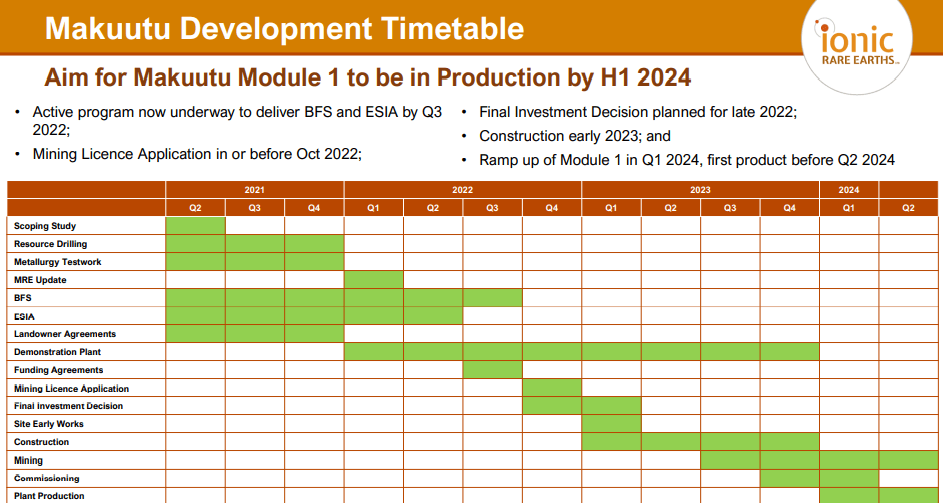 Makuutu Development Timetable

ionic RARE EARTHS

Aim for Makuutu Module 1 to be in Production by H1 2024

• Active program now underway to deliver BFS and ESIA by Q3 2022;
• Mining Licence Application in or before Oct 2022;

• Final Investment Decision planned for late 2022;
• Construction early 2023; and
• Ramp up of Module 1 in Q1 2024, first product before Q2 2024

| | 2021 | | | 2022 | | | | 2023 | | | | 2024 | |
|---|---|---|---|---|---|---|---|---|---|---|---|---|---|
| | Q2 | Q3 | Q4 | Q1 | Q2 | Q3 | Q4 | Q1 | Q2 | Q3 | Q4 | Q1 | Q2 |
| Scoping Study | | | | | | | | | | | | | |
| Resource Drilling | | | | | | | | | | | | | |
| Metallurgy Testwork | | | | | | | | | | | | | |
| MRE Update | | | | | | | | | | | | | |
| BFS | | | | | | | | | | | | | |
| ESIA | | | | | | | | | | | | | |
| Landowner Agreements | | | | | | | | | | | | | |
| Demonstration Plant | | | | | | | | | | | | | |
| Funding Agreements | | | | | | | | | | | | | |
| Mining Licence Application | | | | | | | | | | | | | |
| Final Investment Decision | | | | | | | | | | | | | |
| Site Early Works | | | | | | | | | | | | | |
| Construction | | | | | | | | | | | | | |
| Mining | | | | | | | | | | | | | |
| Commissioning | | | | | | | | | | | | | |
| Plant Production | | | | | | | | | | | | | |